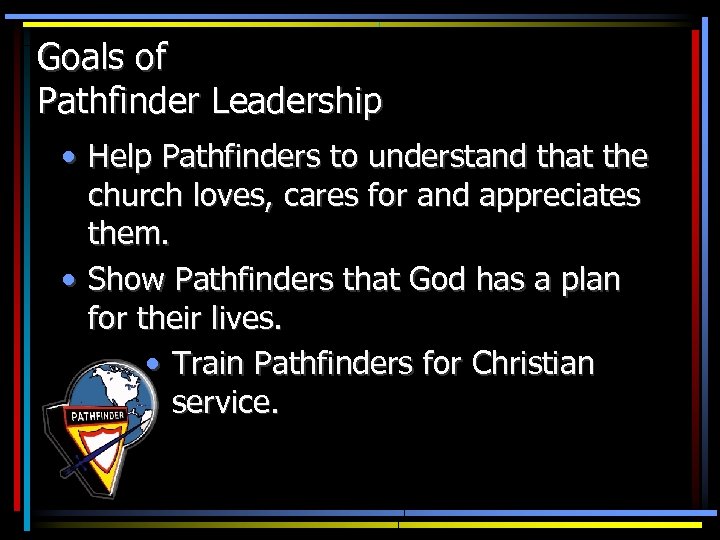 Goals of
Pathfinder Leadership

• Help Pathfinders to understand that the church loves, cares for and appreciates them.
• Show Pathfinders that God has a plan for their lives.
• Train Pathfinders for Christian service.

PATHFINDER